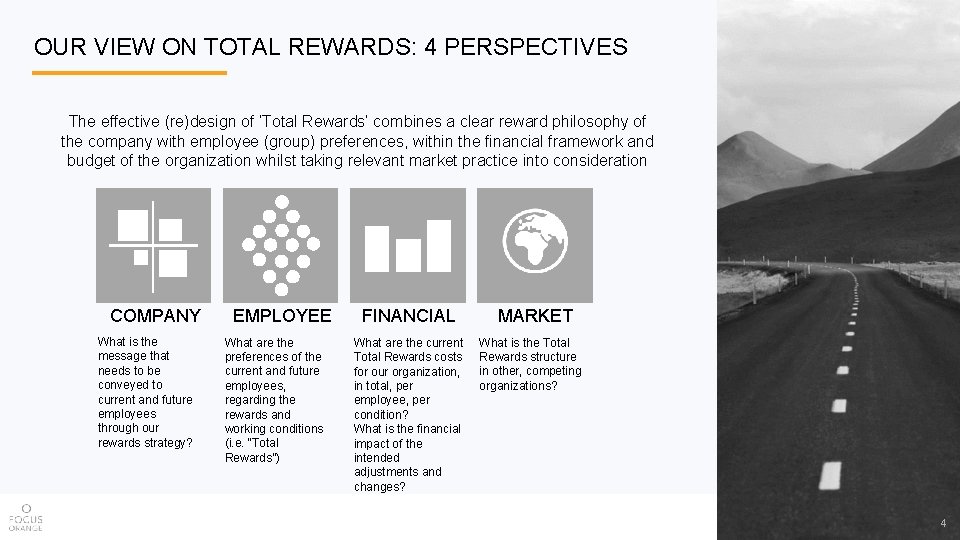 OUR VIEW ON TOTAL REWARDS: 4 PERSPECTIVES

The effective (re)design of 'Total Rewards' combines a clear reward philosophy of the company with employee (group) preferences, within the financial framework and budget of the organization whilst taking relevant market practice into consideration

COMPANY

What is the message that needs to be conveyed to current and future employees through our rewards strategy?

EMPLOYEE

What are the preferences of the current and future employees, regarding the rewards and working conditions (i.e. "Total Rewards")

FINANCIAL

What are the current Total Rewards costs for our organization, in total, per employee, per condition?
What is the financial impact of the intended adjustments and changes?

MARKET

What is the Total Rewards structure in other, competing organizations?

FOCUS ORANGE

4